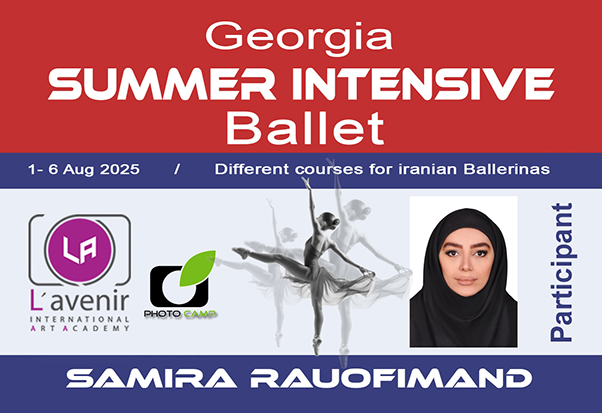 Georgia
SUMMER INTENSIVE
Ballet

1- 6 Aug 2025 / Different courses for iranian Ballerinas

LA
L'avenir
INTERNATIONAL
ART ACADEMY

PHOTO CAMP

Participant

SAMIRA RAUOFIMAND